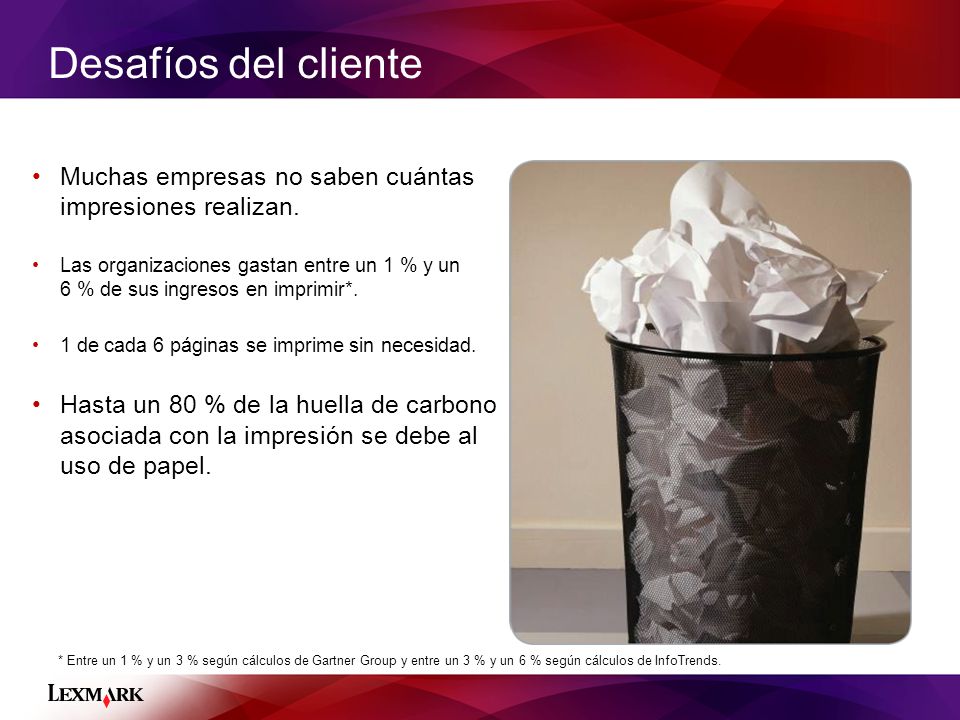 Desafíos del cliente

• Muchas empresas no saben cuántas impresiones realizan.

• Las organizaciones gastan entre un 1 % y un 6 % de sus ingresos en imprimir*.

• 1 de cada 6 páginas se imprime sin necesidad.

• Hasta un 80 % de la huella de carbono asociada con la impresión se debe al uso de papel.

* Entre un 1 % y un 3 % según cálculos de Gartner Group y entre un 3 % y un 6 % según cálculos de InfoTrends.

LEXMARK